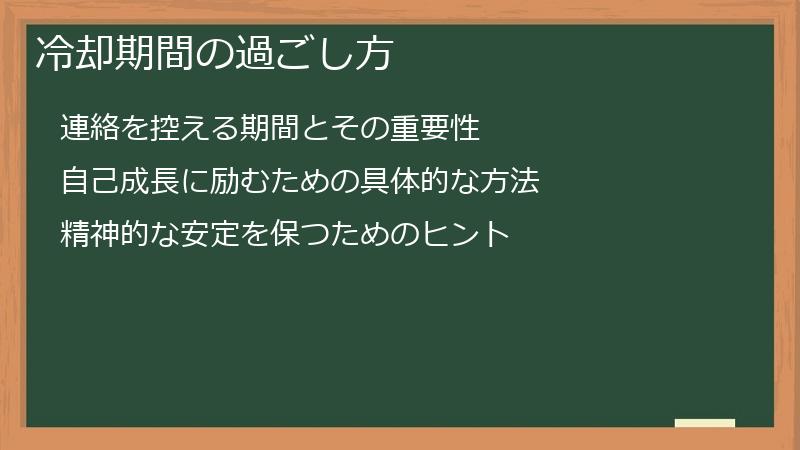 冷却期間の過ごし方

連絡を控える期間とその重要性

自己成長に励むための具体的な方法

精神的な安定を保つためのヒント